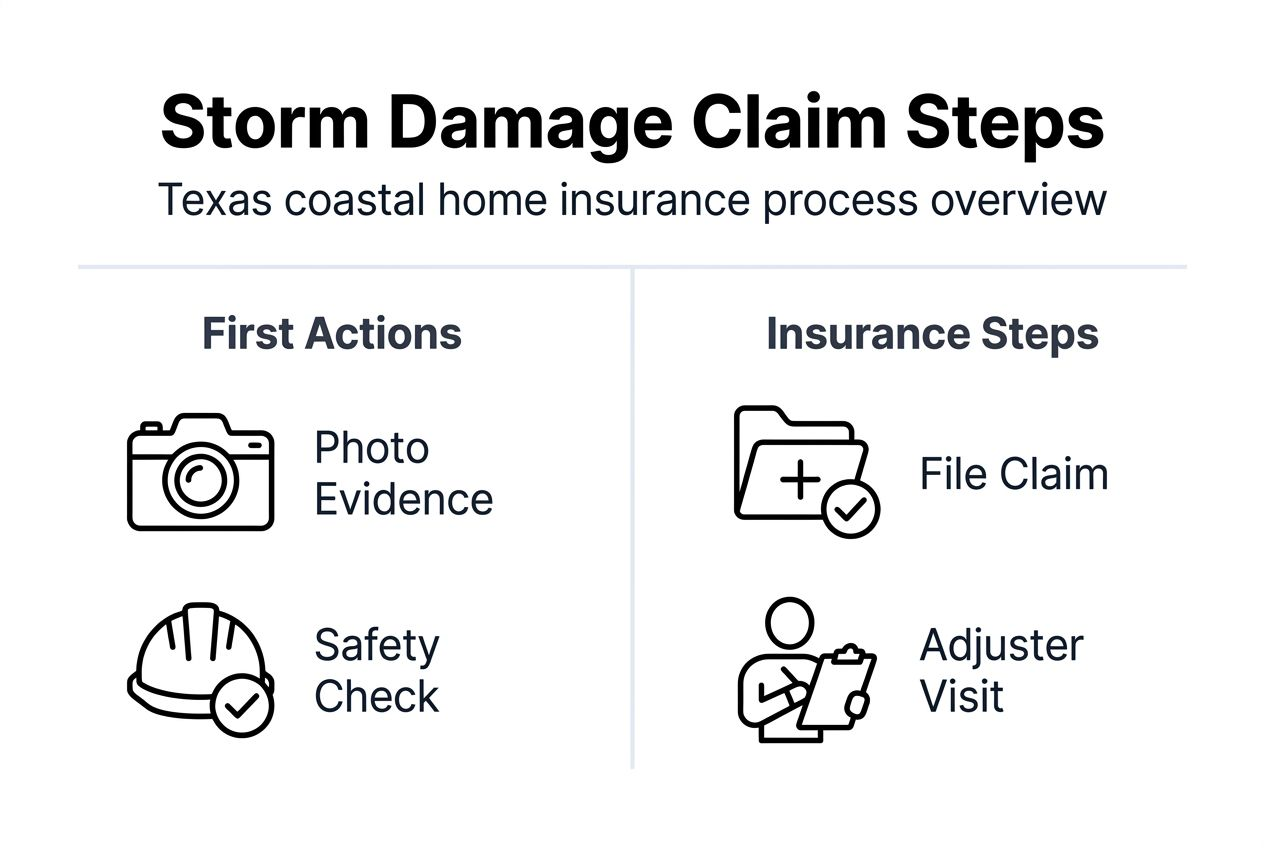 Storm Damage Claim Steps

Texas coastal home insurance process overview

First Actions

Photo Evidence

Safety Check

Insurance Steps

File Claim

Adjuster Visit